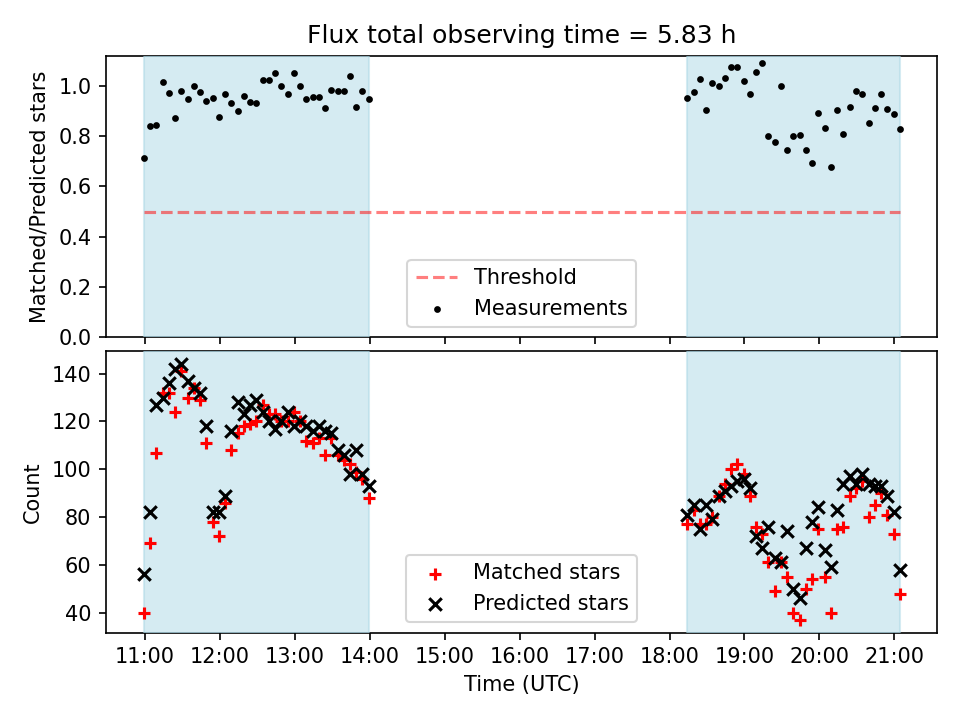 Flux total observing time = 5.83 h

Matched/Predicted stars

1.0
0.8
0.6
0.4
0.2
0.0

Threshold
Measurements

Count

140
120
100
80
60
40

Matched stars
Predicted stars

11:00 12:00 13:00 14:00 15:00 16:00 17:00 18:00 19:00 20:00 21:00

Time (UTC)